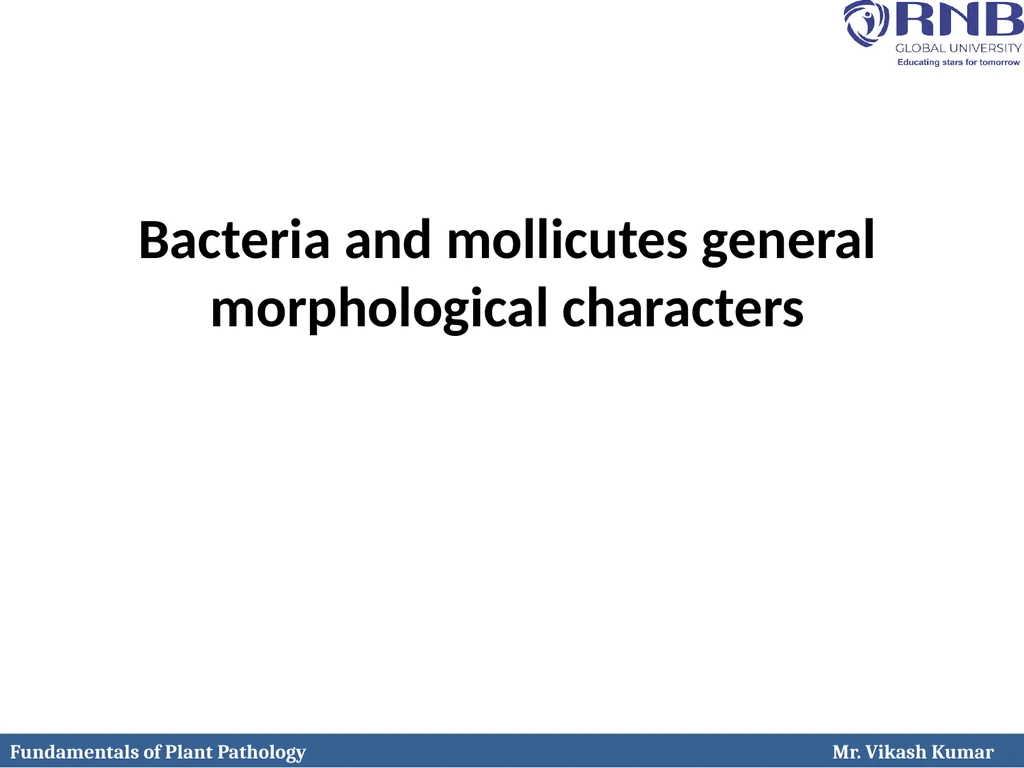 RNB
GLOBAL UNIVERSITY
Educating stars for tomorrow

Bacteria and mollicutes general morphological characters

Fundamentals of Plant Pathology

Mr. Vikash Kumar